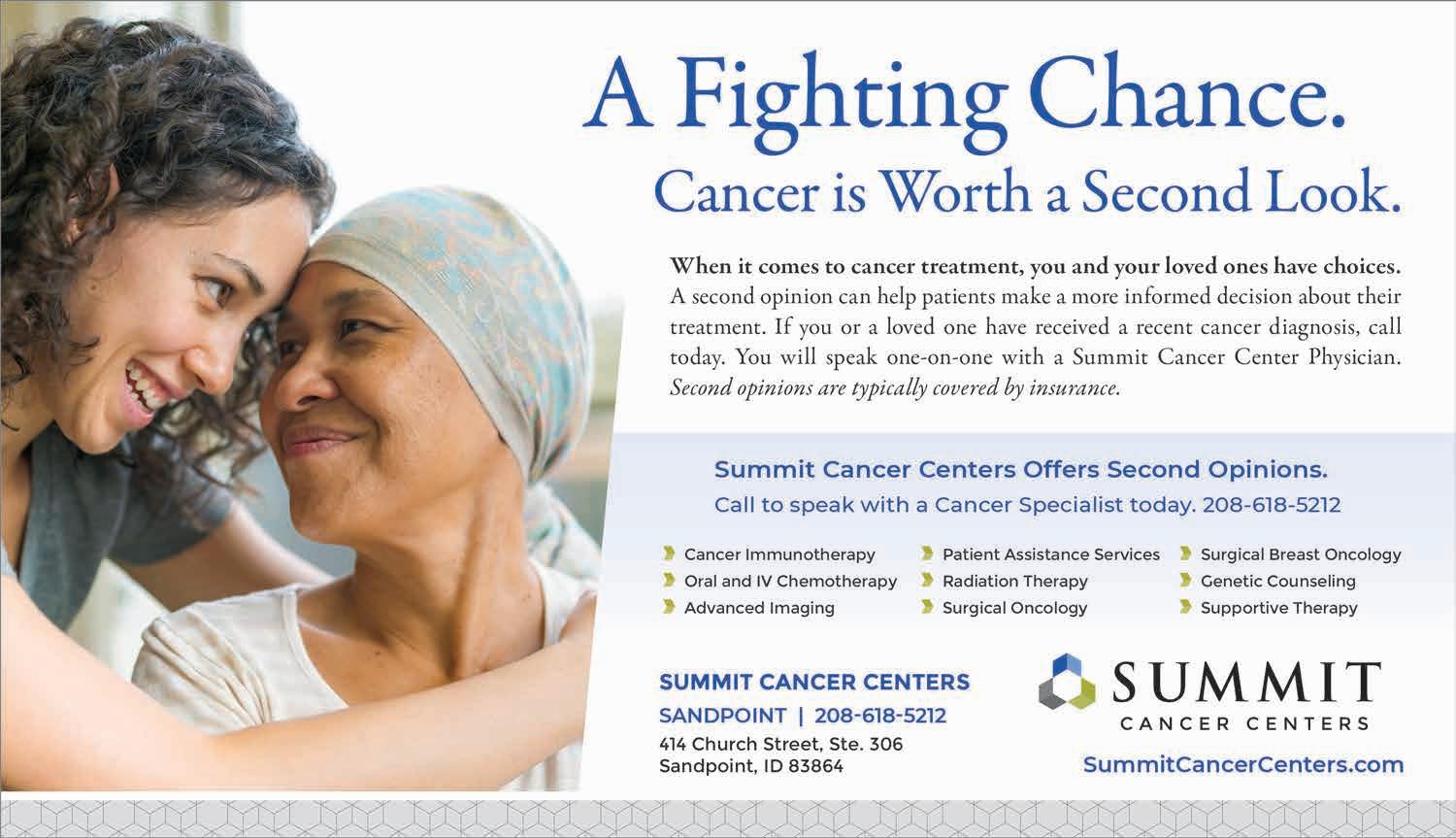 A Fighting Chance.
Cancer is Worth a Second Look.

When it comes to cancer treatment, you and your loved ones have choices. A second opinion can help patients make a more informed decision about their treatment. If you or a loved one have received a recent cancer diagnosis, call today. You will speak one-on-one with a Summit Cancer Center Physician. Second opinions are typically covered by insurance.

Summit Cancer Centers Offers Second Opinions.
Call to speak with a Cancer Specialist today. 208-618-5212

Cancer Immunotherapy
Oral and IV Chemotherapy
Advanced Imaging

Patient Assistance Services
Radiation Therapy
Surgical Oncology

Surgical Breast Oncology
Genetic Counseling
Supportive Therapy

SUMMIT CANCER CENTERS
SANDPOINT | 208-618-5212
414 Church Street, Ste. 306
Sandpoint, ID 83864

SUMMIT
CANCER CENTERS
SummitCancerCenters.com